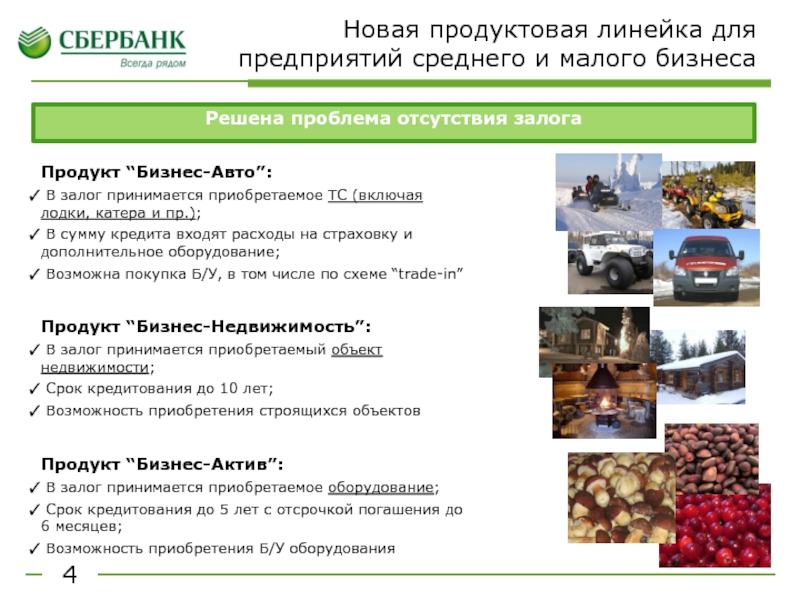 СБЕРБАНК
Всегда рядом

Новая продуктовая линейка для предприятий среднего и малого бизнеса

Решена проблема отсутствия залога

Продукт “Бизнес-Авто”:
✓ В залог принимается приобретаемое ТС (включая лодки, катера и пр.);
✓ В сумму кредита входят расходы на страховку и дополнительное оборудование;
✓ Возможна покупка Б/У, в том числе по схеме “trade-in”

Продукт “Бизнес-Недвижимость”:
✓ В залог принимается приобретаемый объект недвижимости;
✓ Срок кредитования до 10 лет;
✓ Возможность приобретения строящихся объектов

Продукт “Бизнес-Актив”:
✓ В залог принимается приобретаемое оборудование;
✓ Срок кредитования до 5 лет с отсрочкой погашения до 6 месяцев;
✓ Возможность приобретения Б/У оборудования

4